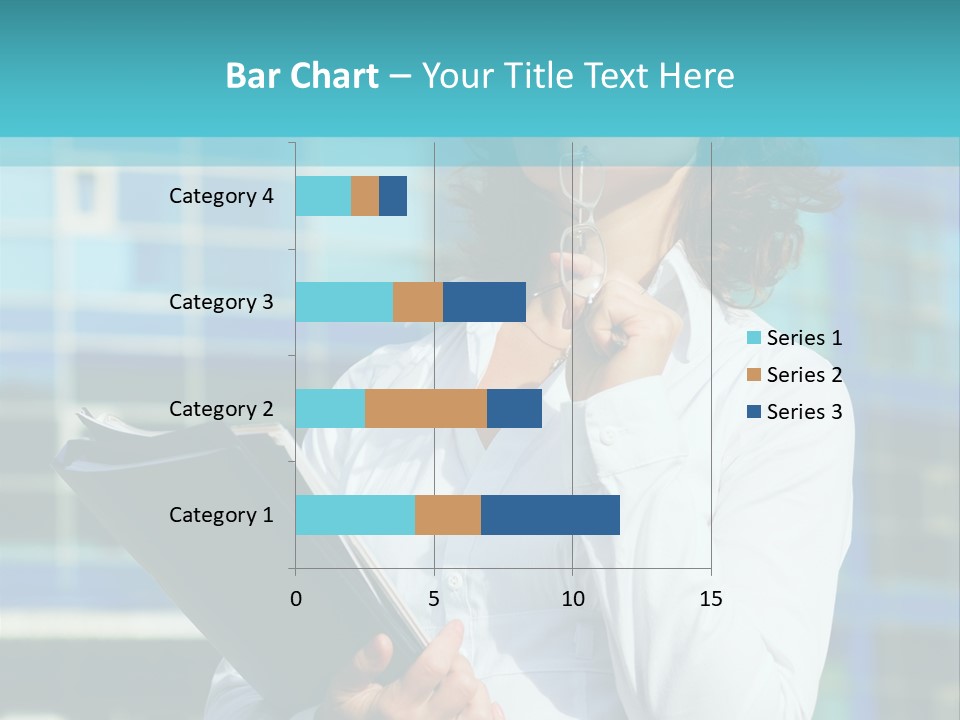 Bar Chart – Your Title Text Here

Category 4
Category 3
Category 2
Category 1

0
5
10
15

Series 1
Series 2
Series 3